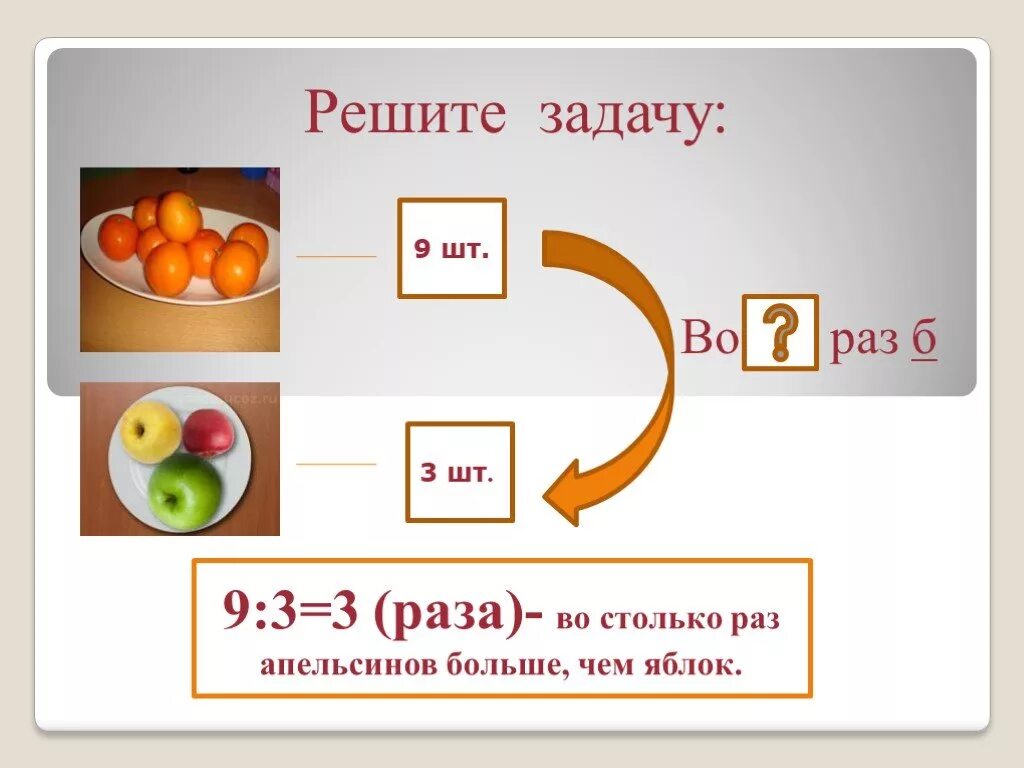 Решите задачу:

9 шт.

Во ? раз б

3 шт.

9:3=3 (раза)- во столько раз апельсинов больше, чем яблок.